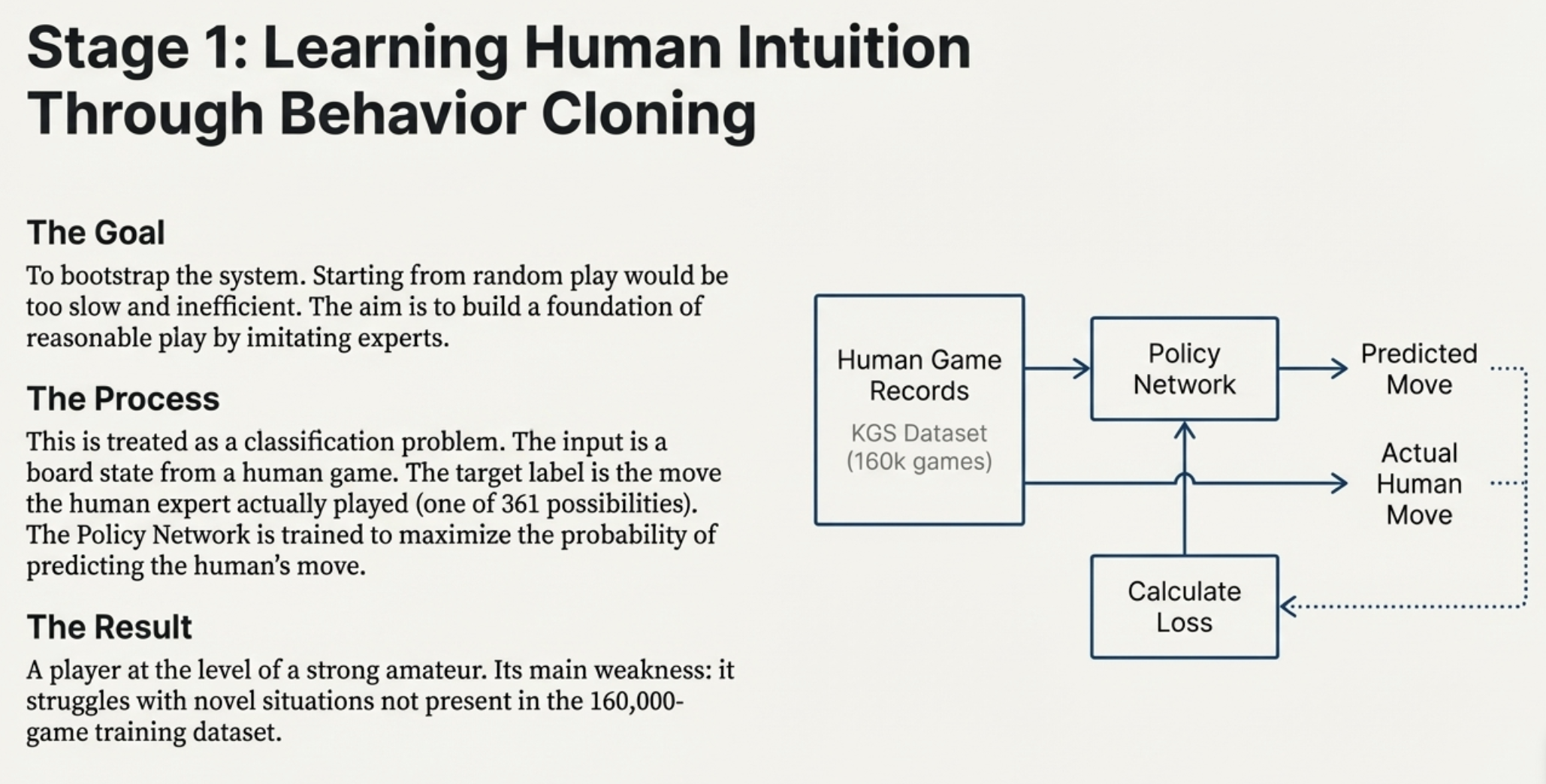 Stage 1: Learning Human Intuition Through Behavior Cloning

The Goal

To bootstrap the system. Starting from random play would be too slow and inefficient. The aim is to build a foundation of reasonable play by imitating experts.

The Process

This is treated as a classification problem. The input is a board state from a human game. The target label is the move the human expert actually played (one of 361 possibilities). The Policy Network is trained to maximize the probability of predicting the human's move.

The Result

A player at the level of a strong amateur. Its main weakness: it struggles with novel situations not present in the 160,000-game training dataset.

Human Game Records

KGS Dataset (160k games)

Policy Network

Predicted Move

Actual Human Move

Calculate Loss